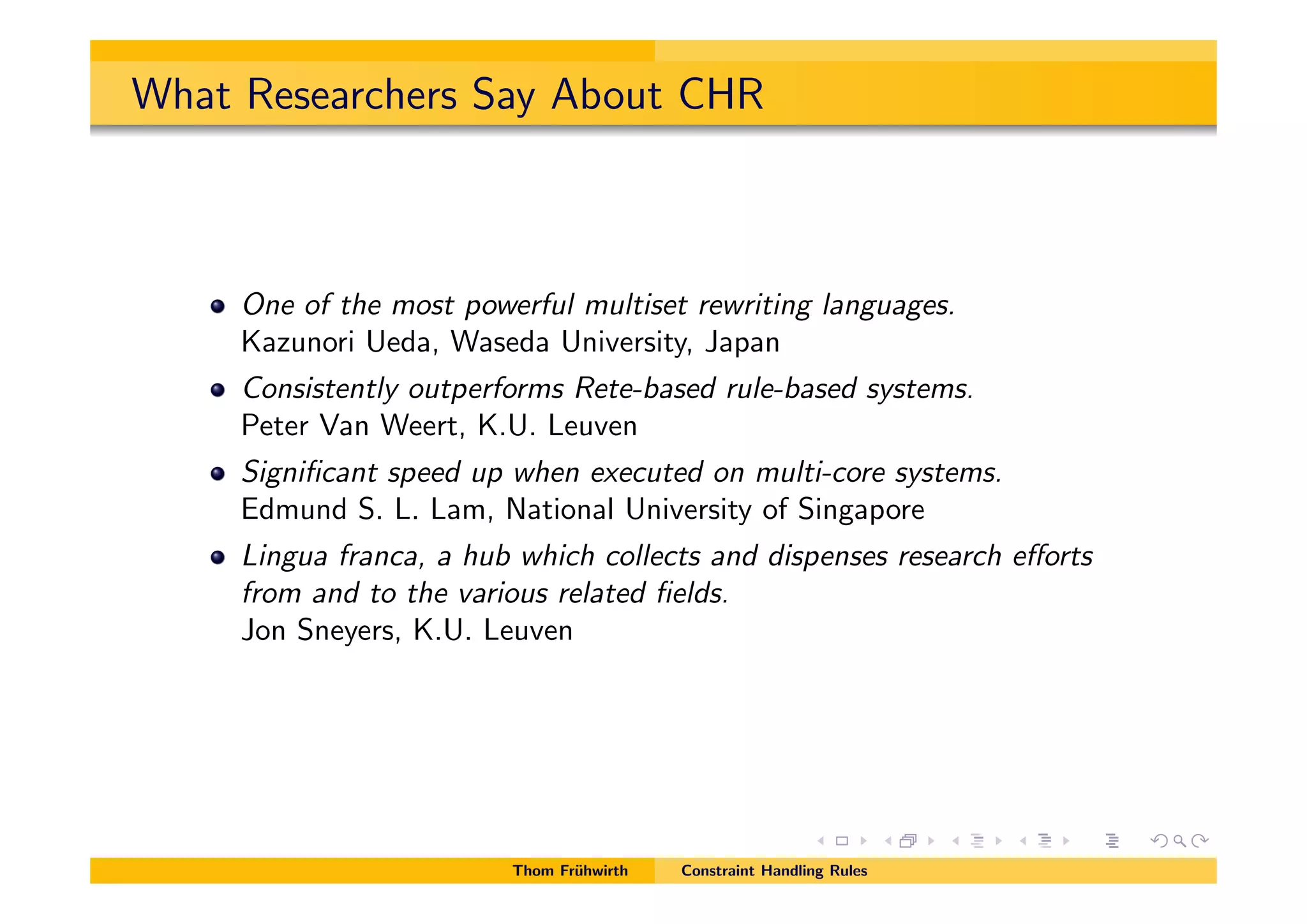 What Researchers Say About CHR

- One of the most powerful multiset rewriting languages.
Kazunori Ueda, Waseda University, Japan

- Consistently outperforms Rete-based rule-based systems.
Peter Van Weert, K.U. Leuven

- Significant speed up when executed on multi-core systems.
Edmund S. L. Lam, National University of Singapore

- Lingua franca, a hub which collects and dispenses research efforts from and to the various related fields.
Jon Sneyers, K.U. Leuven

Thom Frühwirth Constraint Handling Rules